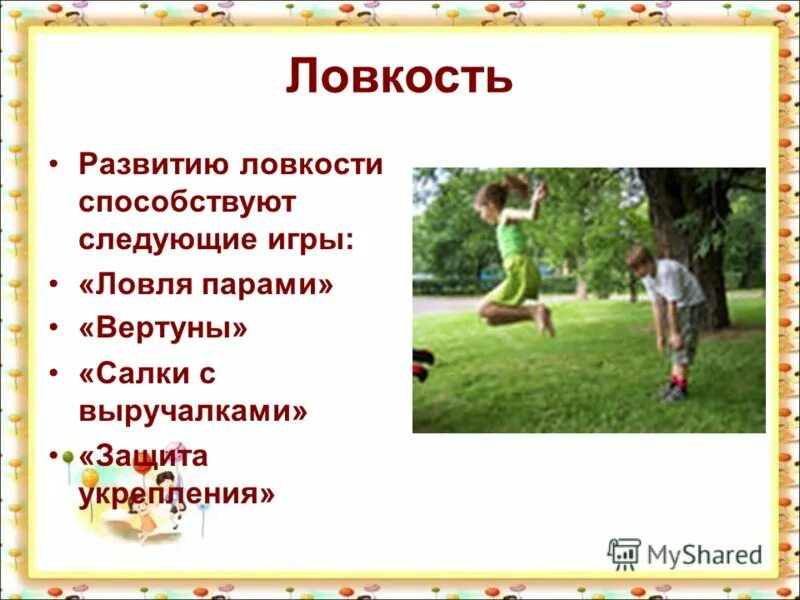 Ловкость

• Развитию ловкости способствуют следующие игры:
• «Ловля парами»
• «Вертуны»
• «Салки с выручалками»
• «Защита укрепления»

MyShared